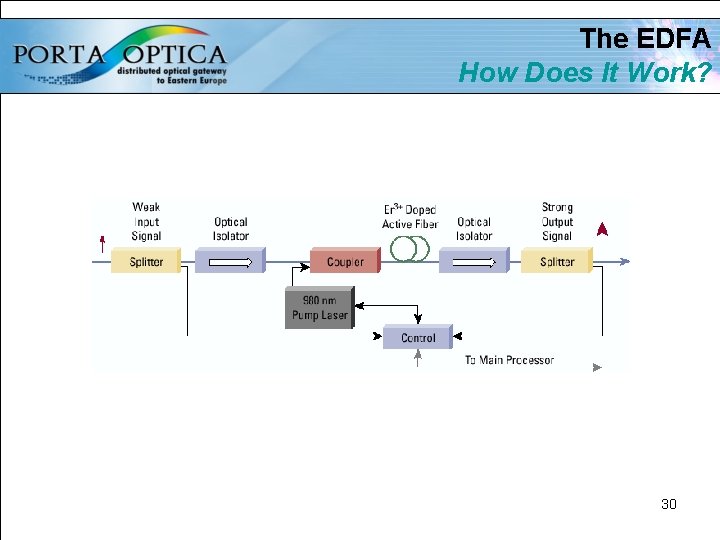 PORTA OPTICA
distributed optical gateway to Eastern Europe

The EDFA
How Does It Work?

Weak Input Signal
Splitter
Optical Isolator
Coupler
$Er^{3+}$ Doped Active Fiber
Optical Isolator
Strong Output Signal
Splitter
980 nm Pump Laser
Control
To Main Processor

30